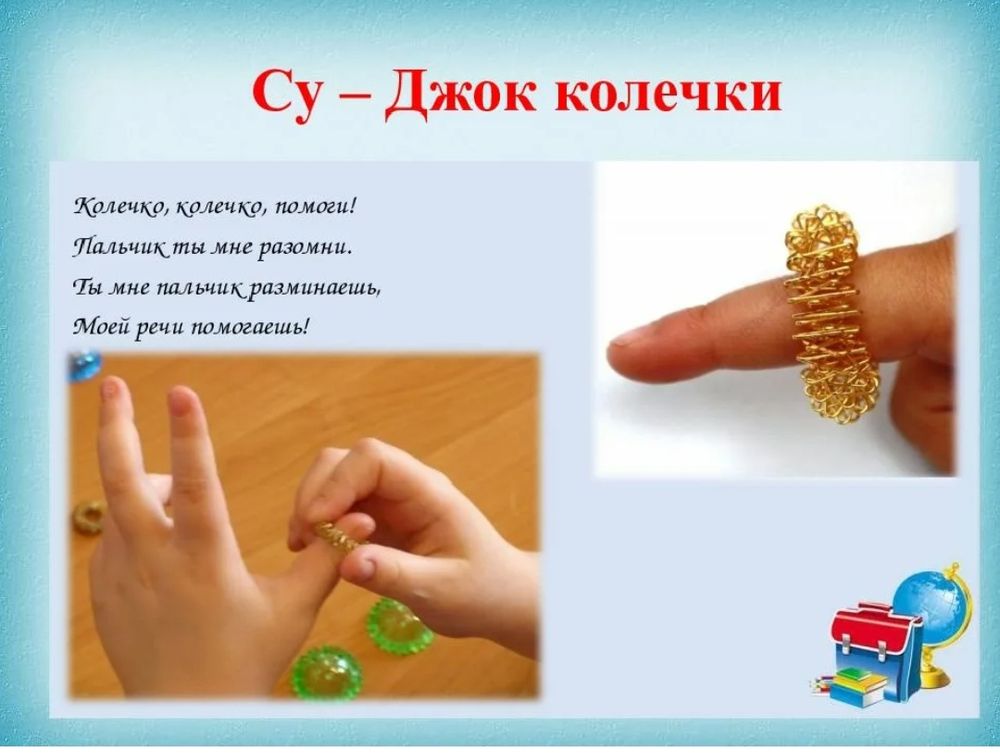 Су – Джок колечки

Колечко, колечко, помоги!
Пальчик ты мне разомни.
Ты мне пальчик разминаешь,
Моей речи помогаешь!